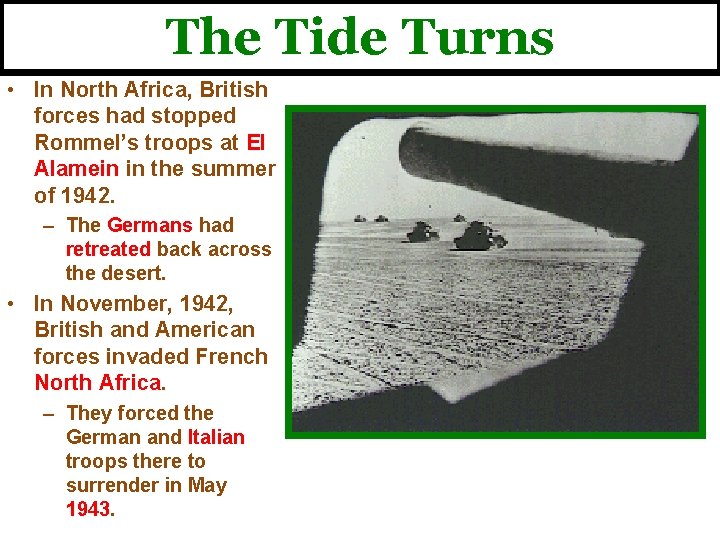 The Tide Turns

• In North Africa, British forces had stopped Rommel's troops at El Alamein in the summer of 1942.

– The Germans had retreated back across the desert.

• In November, 1942, British and American forces invaded French North Africa.

– They forced the German and Italian troops there to surrender in May 1943.